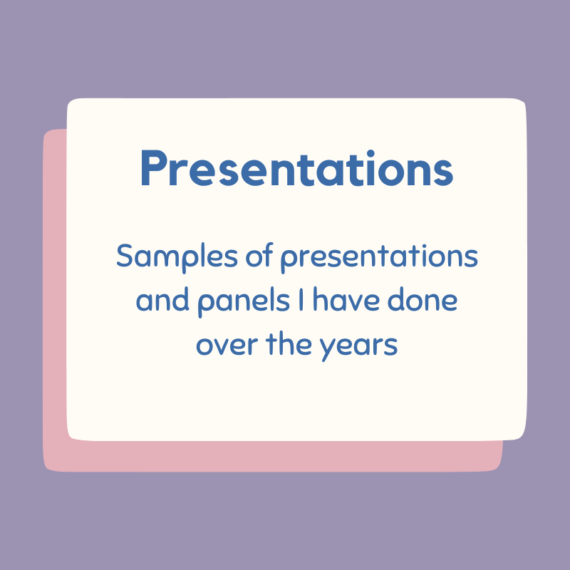 Presentations

Samples of presentations and panels I have done over the years